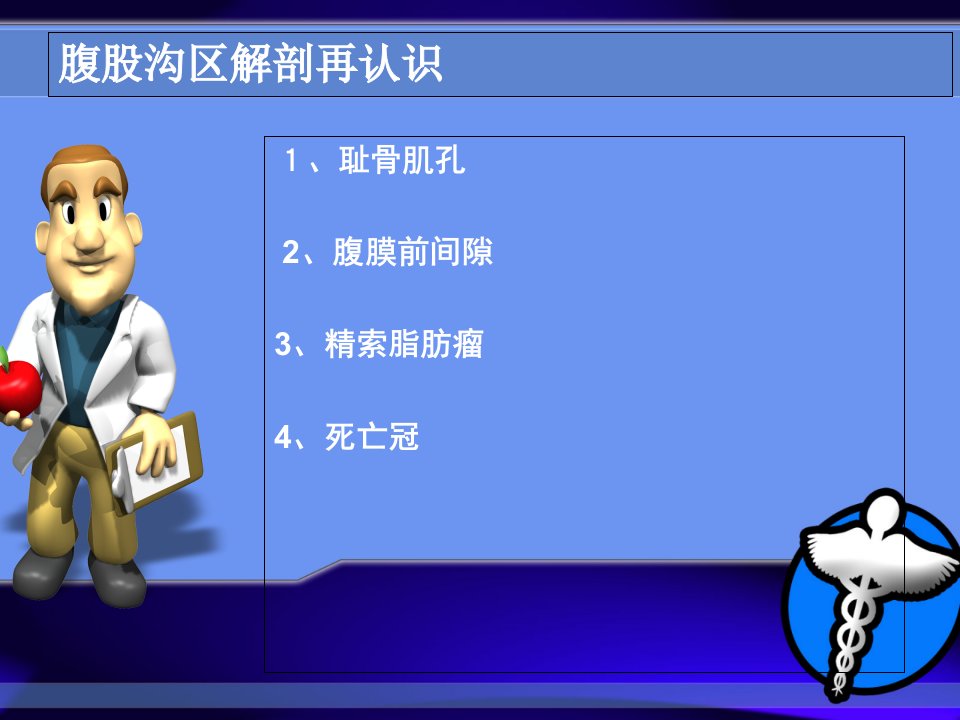 腹股沟区解剖再认识

1、耻骨肌孔

2、腹膜前间隙

3、精索脂肪瘤

4、死亡冠